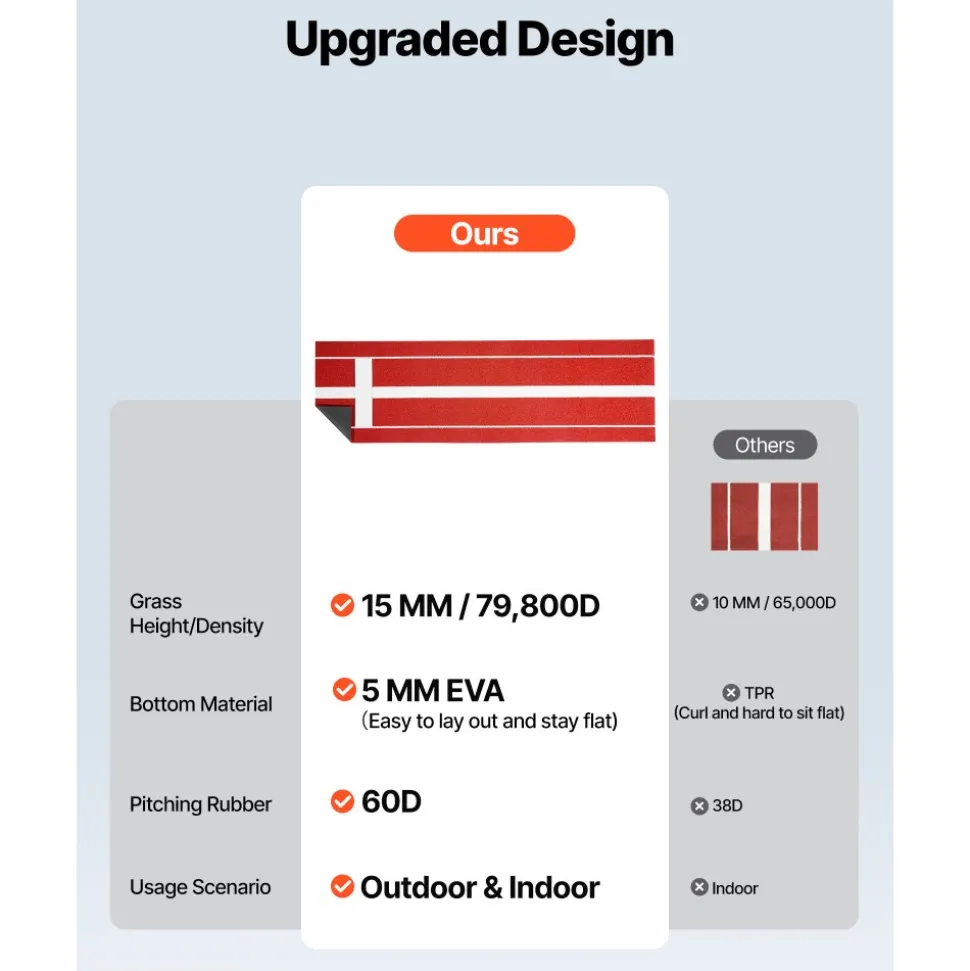 Upgraded Design

| | Ours | Others |
|---|---|---|
| Grass Height/Density | 15 MM / 79,800D | 10 MM / 65,000D |
| Bottom Material | 5 MM EVA (Easy to lay out and stay flat) | TPR (Curl and hard to sit flat) |
| Pitching Rubber | 60D | 38D |
| Usage Scenario | Outdoor & Indoor | Indoor |